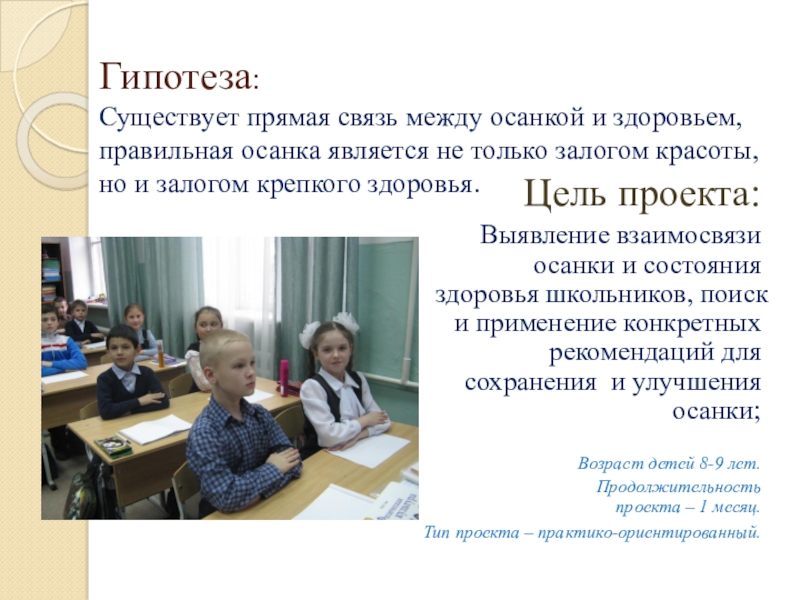 Гипотеза:

Существует прямая связь между осанкой и здоровьем, правильная осанка является не только залогом красоты, но и залогом крепкого здоровья.

Цель проекта:

Выявление взаимосвязи осанки и состояния здоровья школьников, поиск и применение конкретных рекомендаций для сохранения и улучшения осанки;

Возраст детей 8-9 лет.

Продолжительность проекта – 1 месяц.

Тип проекта – практико-ориентированный.